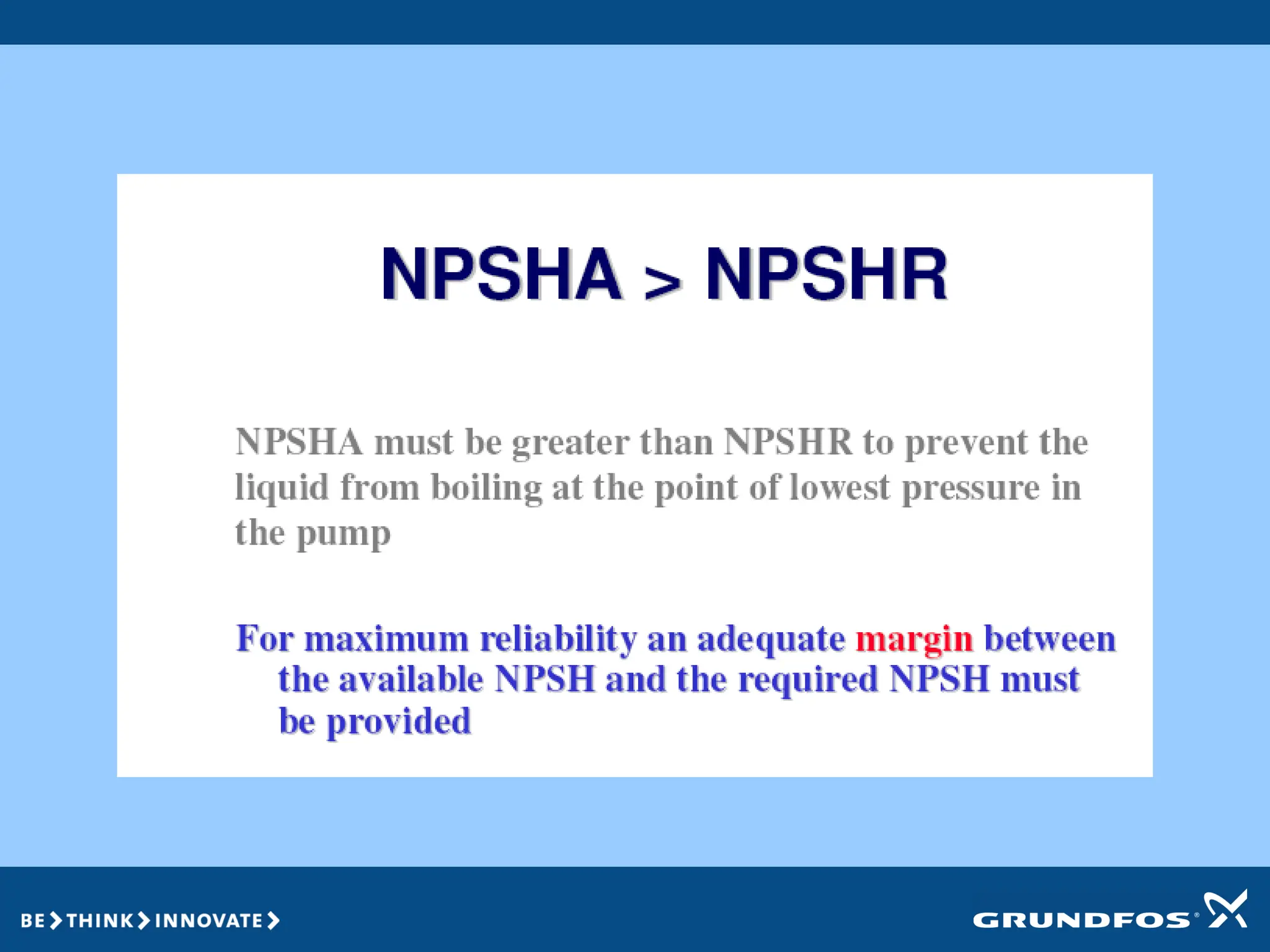 NPSHA > NPSHR

NPSHA must be greater than NPSHR to prevent the liquid from boiling at the point of lowest pressure in the pump

For maximum reliability an adequate margin between the available NPSH and the required NPSH must be provided

BE > THINK > INNOVATE >

GRUNDFOS®